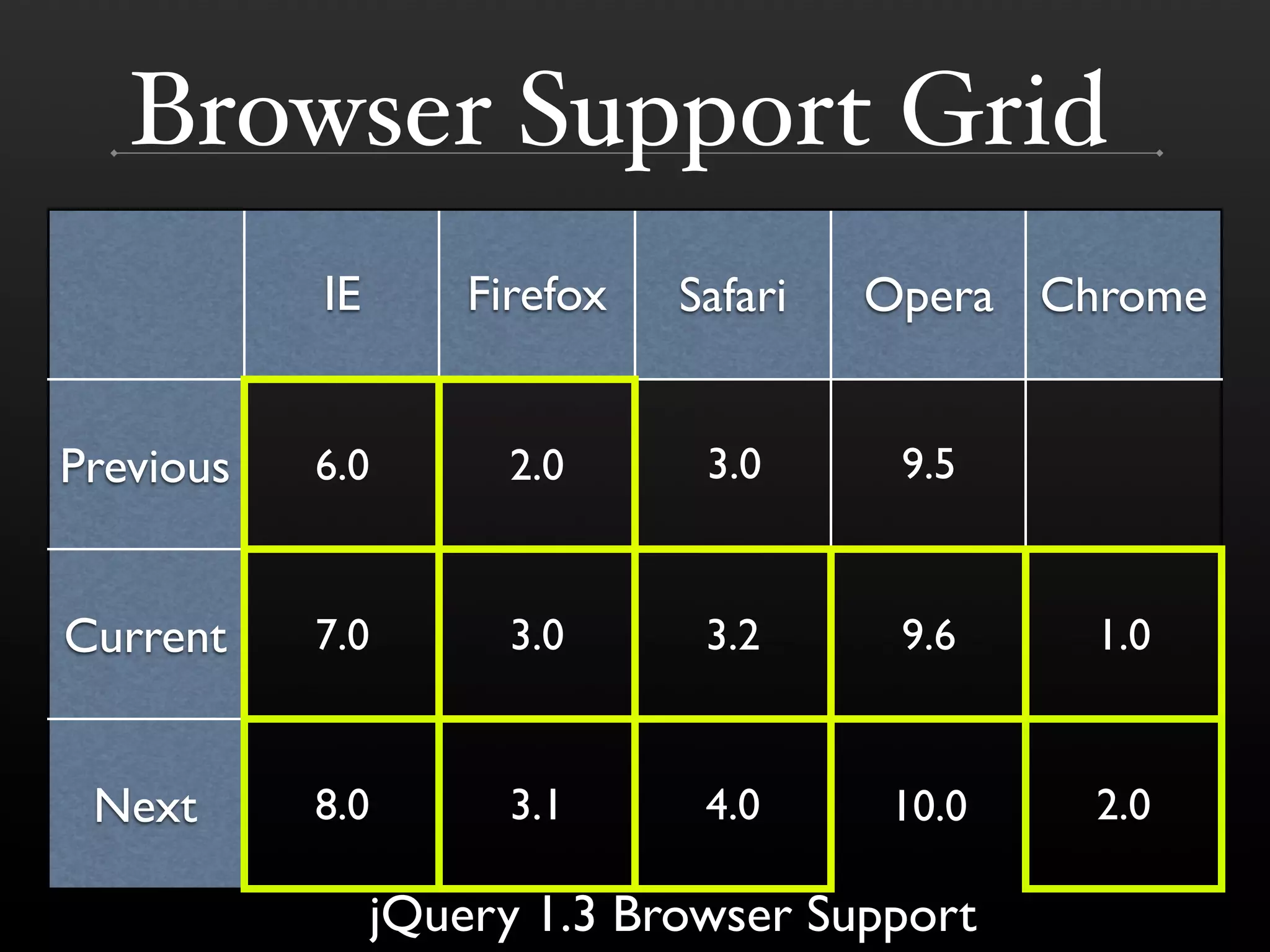 Browser Support Grid

| | IE | Firefox | Safari | Opera | Chrome |
|---|---|---|---|---|---|
| Previous | 6.0 | 2.0 | 3.0 | 9.5 | |
| Current | 7.0 | 3.0 | 3.2 | 9.6 | 1.0 |
| Next | 8.0 | 3.1 | 4.0 | 10.0 | 2.0 |

jQuery 1.3 Browser Support